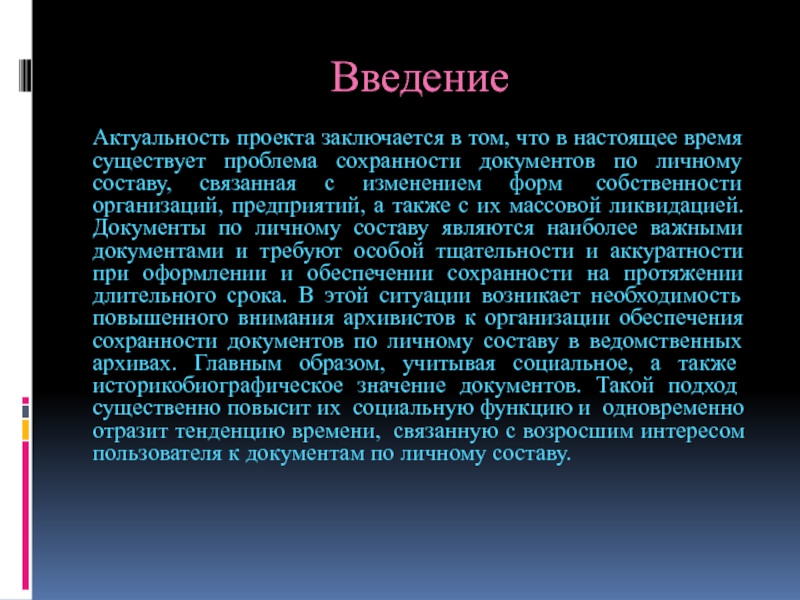 Введение

Актуальность проекта заключается в том, что в настоящее время существует проблема сохранности документов по личному составу, связанная с изменением форм собственности организаций, предприятий, а также с их массовой ликвидацией. Документы по личному составу являются наиболее важными документами и требуют особой тщательности и аккуратности при оформлении и обеспечении сохранности на протяжении длительного срока. В этой ситуации возникает необходимость повышенного внимания архивистов к организации обеспечения сохранности документов по личному составу в ведомственных архивах. Главным образом, учитывая социальное, а также историкобиографическое значение документов. Такой подход существенно повысит их социальную функцию и одновременно отразит тенденцию времени, связанную с возросшим интересом пользователя к документам по личному составу.